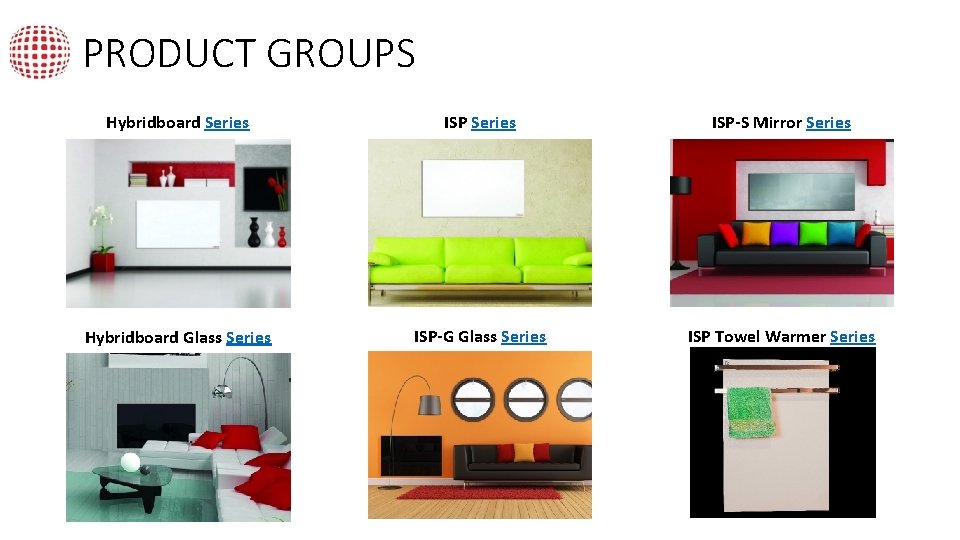 PRODUCT GROUPS

Hybridboard Series

ISP Series

ISP-S Mirror Series

Hybridboard Glass Series

ISP-G Glass Series

ISP Towel Warmer Series